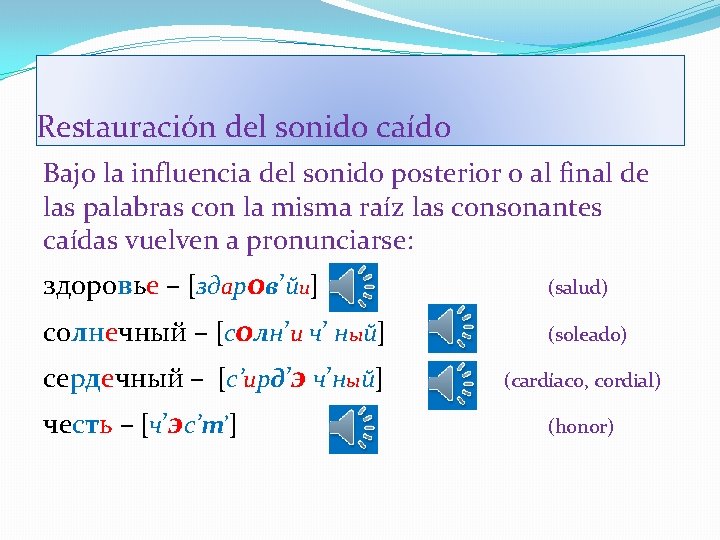 Restauración del sonido caído

Bajo la influencia del sonido posterior o al final de las palabras con la misma raíz las consonantes caídas vuelven a pronunciarse:

здоровье – [здаров’йи] (salud)

солнечный – [солн’и ч’ ный] (soleado)

сердечный – [с’ирд’э ч’ный] (cardíaco, cordial)

честь – [ч’эс’т’] (honor)